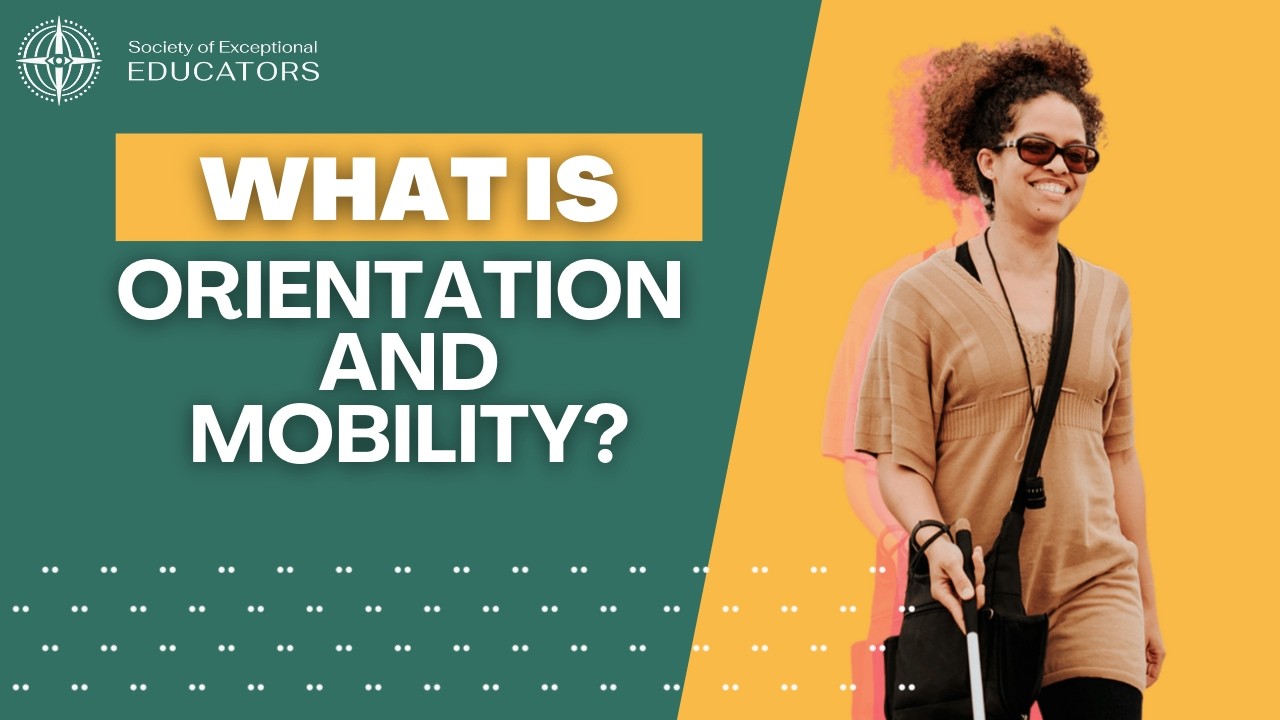 Society of Exceptional
EDUCATORS

WHAT IS
ORIENTATION
AND
MOBILITY?